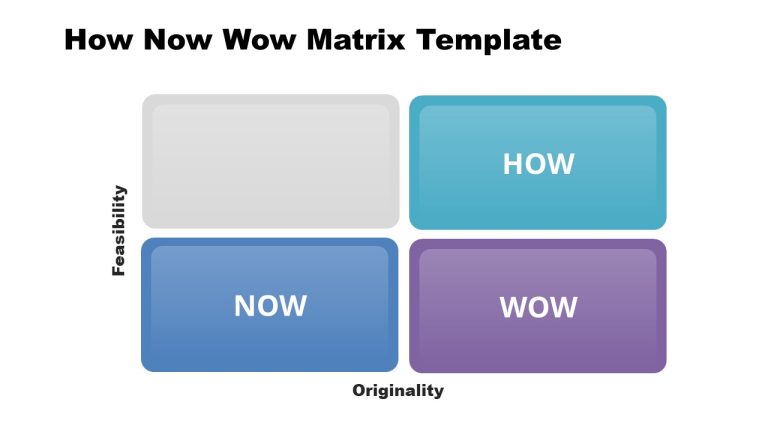 How Now Wow Matrix Template

Feasibility

HOW

NOW

WOW

Originality